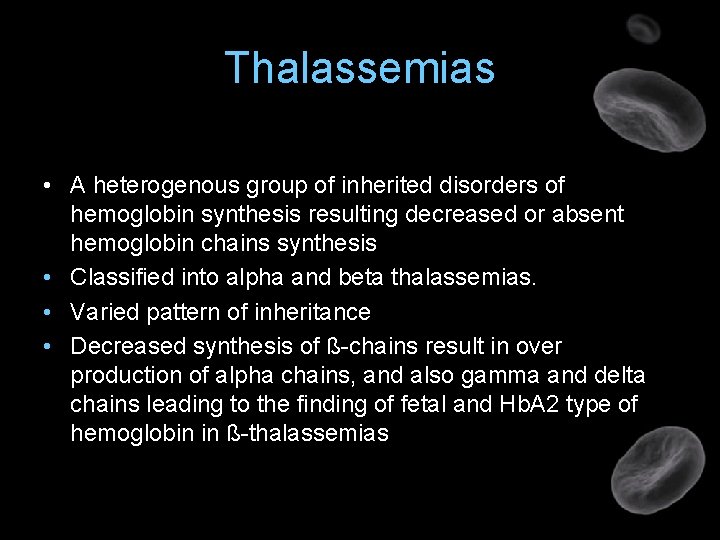 Thalassemias

• A heterogenous group of inherited disorders of hemoglobin synthesis resulting decreased or absent hemoglobin chains synthesis
• Classified into alpha and beta thalassemias.
• Varied pattern of inheritance
• Decreased synthesis of ß-chains result in over production of alpha chains, and also gamma and delta chains leading to the finding of fetal and HbA2 type of hemoglobin in ß-thalassemias